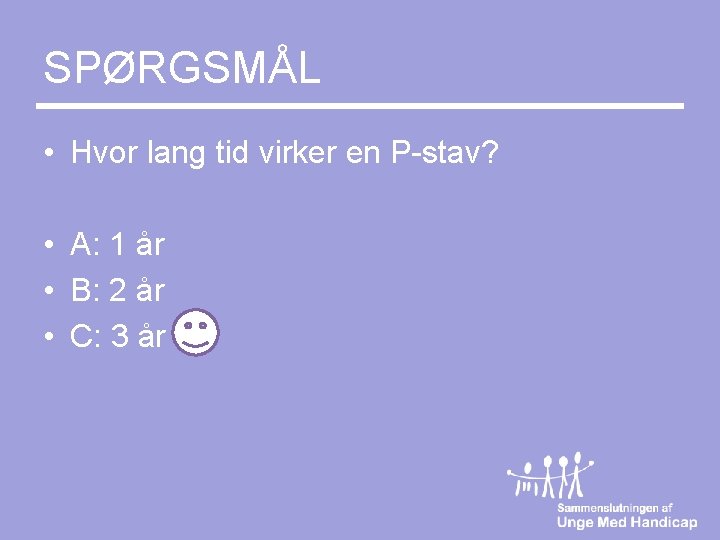 SPØRGSMÅL

• Hvor lang tid virker en P-stav?

• A: 1 år
• B: 2 år
• C: 3 år

Sammenslutningen af
Unge Med Handicap